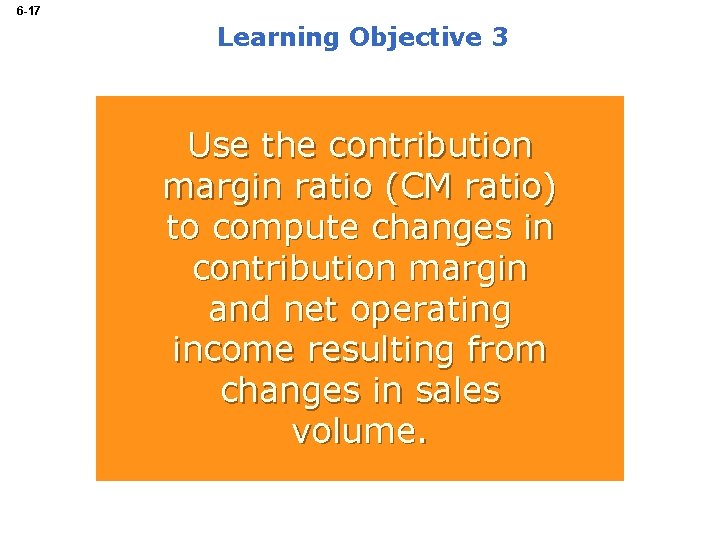 6-17

Learning Objective 3

Use the contribution margin ratio (CM ratio) to compute changes in contribution margin and net operating income resulting from changes in sales volume.